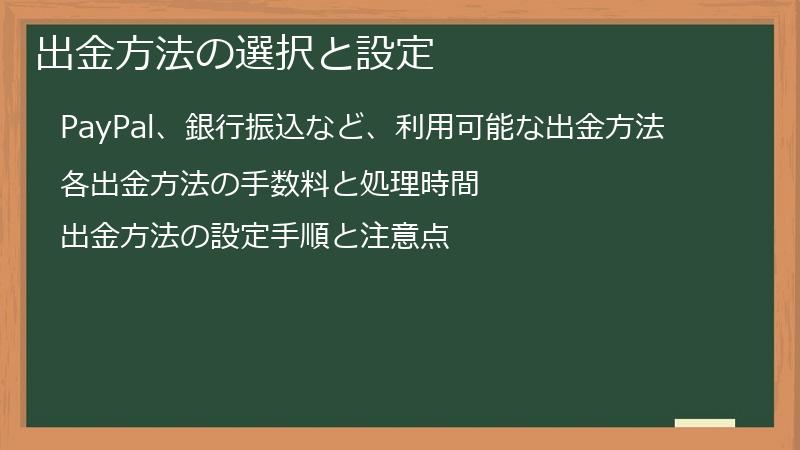 出金方法の選択と設定

PayPal、銀行振込など、利用可能な出金方法

各出金方法の手数料と処理時間

出金方法の設定手順と注意点